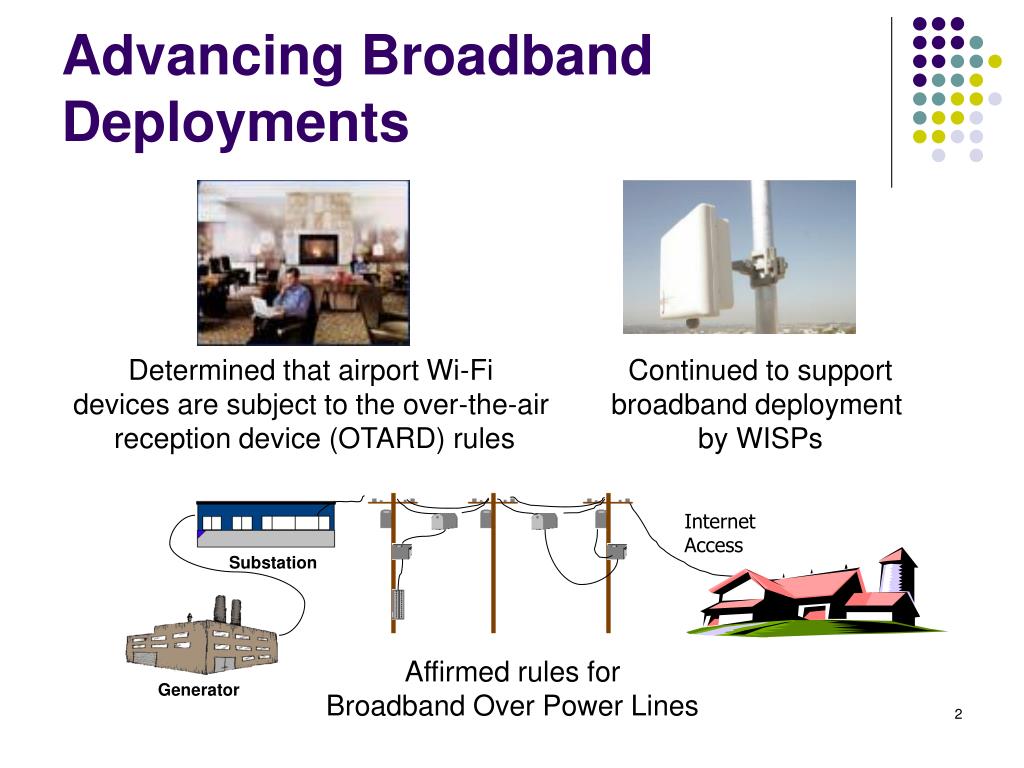 Advancing Broadband Deployments

Determined that airport Wi-Fi devices are subject to the over-the-air reception device (OTARD) rules

Continued to support broadband deployment by WISPs

Substation

Internet Access

Generator

Affirmed rules for Broadband Over Power Lines

2